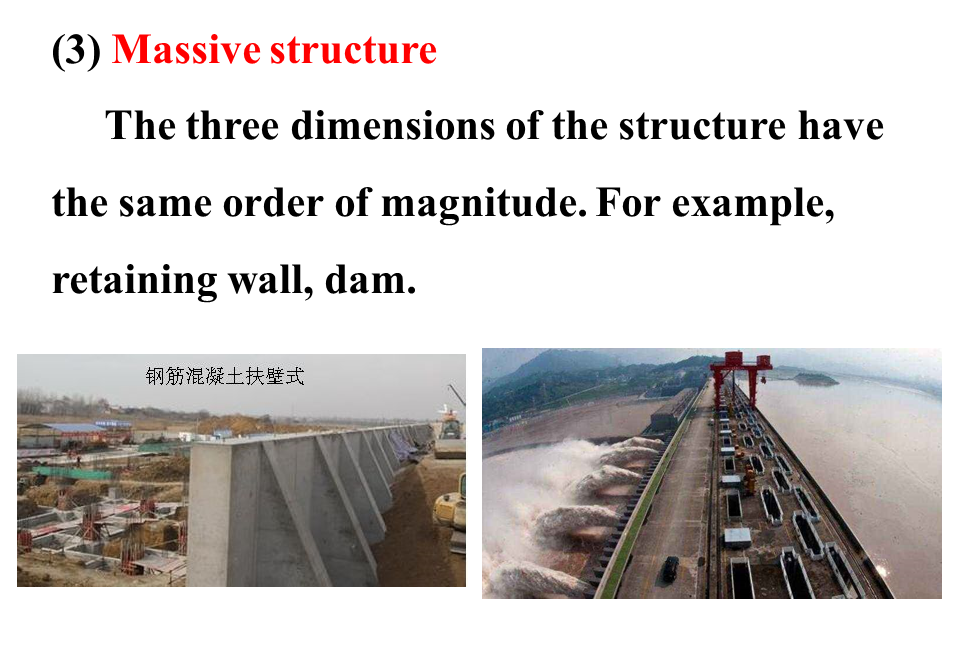 (3) Massive structure

The three dimensions of the structure have the same order of magnitude. For example, retaining wall, dam.

钢筋混凝土扶壁式